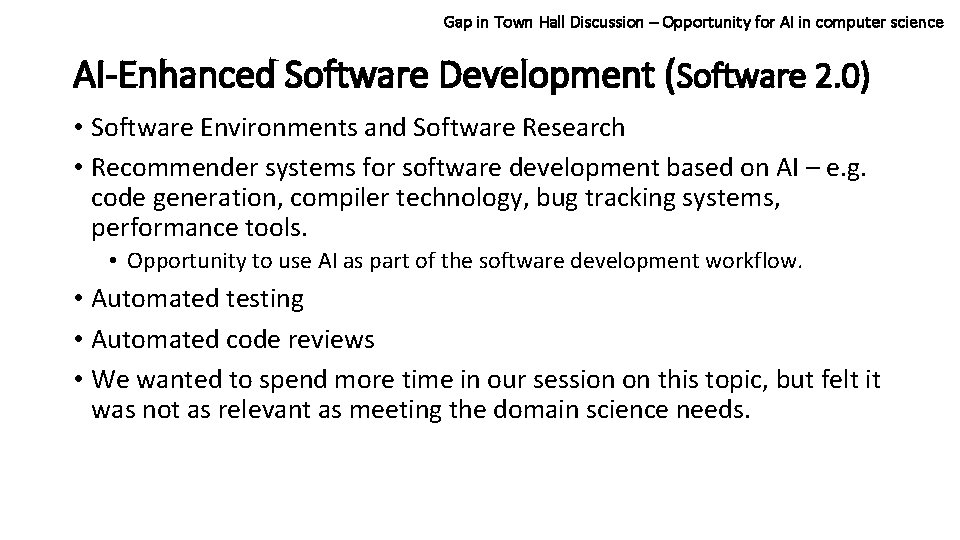 Gap in Town Hall Discussion – Opportunity for AI in computer science

AI-Enhanced Software Development (Software 2.0)

• Software Environments and Software Research
• Recommender systems for software development based on AI – e.g. code generation, compiler technology, bug tracking systems, performance tools.
  • Opportunity to use AI as part of the software development workflow.
• Automated testing
• Automated code reviews
• We wanted to spend more time in our session on this topic, but felt it was not as relevant as meeting the domain science needs.